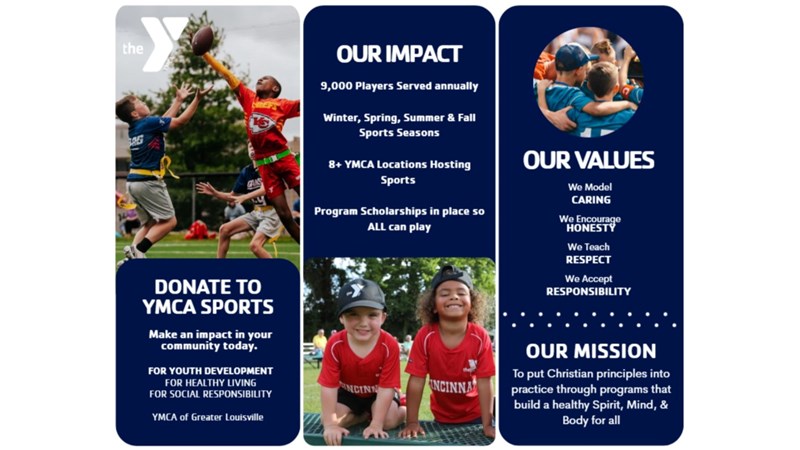 the

DONATE TO YMCA SPORTS

Make an impact in your community today.

FOR YOUTH DEVELOPMENT
FOR HEALTHY LIVING
FOR SOCIAL RESPONSIBILITY

YMCA of Greater Louisville

OUR IMPACT

9,000 Players Served annually

Winter, Spring, Summer & Fall Sports Seasons

8+ YMCA Locations Hosting Sports

Program Scholarships in place so ALL can play

CINCINNATI

CINCINNATI

OUR VALUES

We Model
CARING

We Encourage
HONESTY

We Teach
RESPECT

We Accept
RESPONSIBILITY

OUR MISSION

To put Christian principles into practice through programs that build a healthy Spirit, Mind, & Body for all